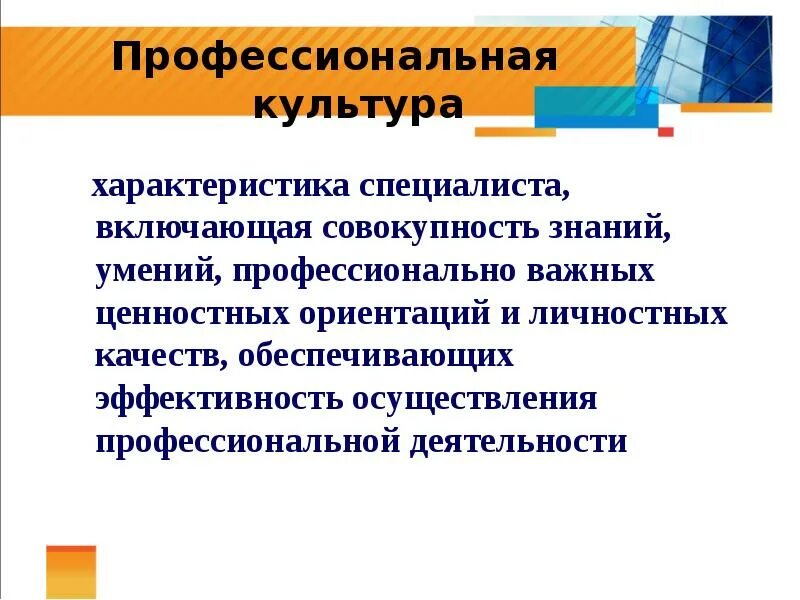 Профессиональная культура

характеристика специалиста, включающая совокупность знаний, умений, профессионально важных ценностных ориентаций и личностных качеств, обеспечивающих эффективность осуществления профессиональной деятельности